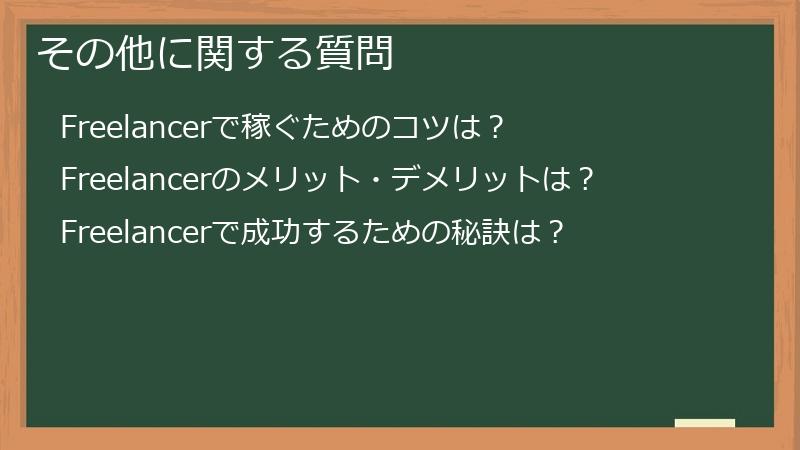 その他に関する質問

Freelancerで稼ぐためのコツは？

Freelancerのメリット・デメリットは？

Freelancerで成功するための秘訣は？